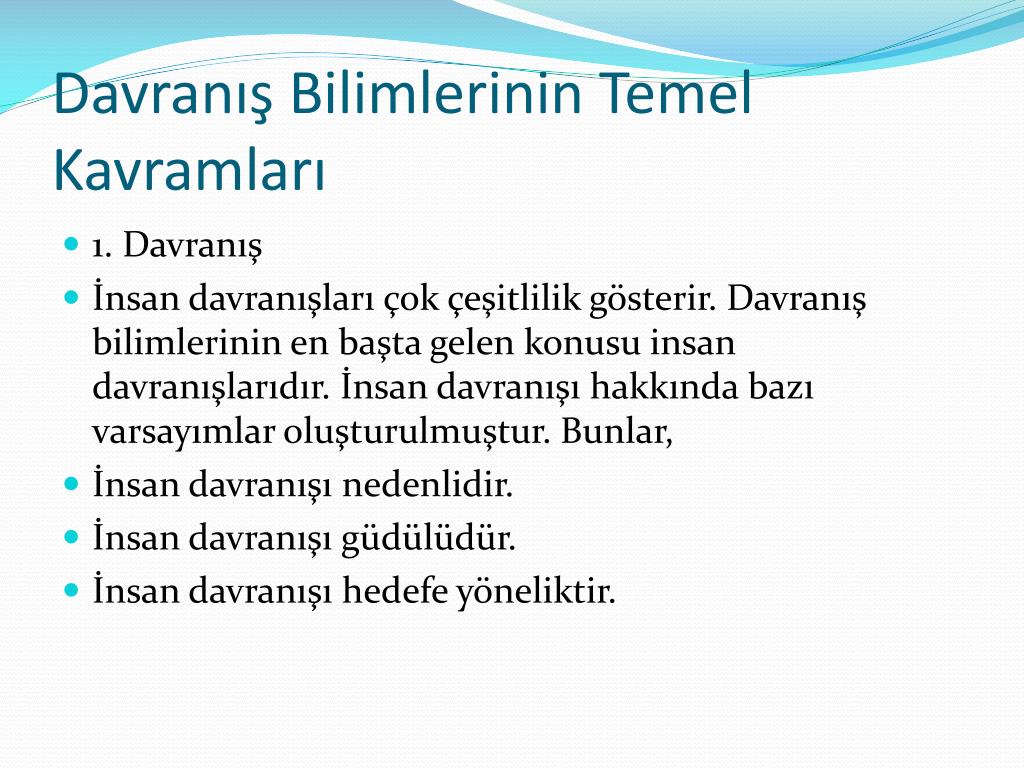 Davranış Bilimlerinin Temel Kavramları

1. Davranış

İnsan davranışları çok çeşitlilik gösterir. Davranış bilimlerinin en başta gelen konusu insan davranışlarıdır. İnsan davranışı hakkında bazı varsayımlar oluşturulmuştur. Bunlar,

İnsan davranışı nedenlidir.

İnsan davranışı güdülüdür.

İnsan davranışı hedefe yöneliktir.